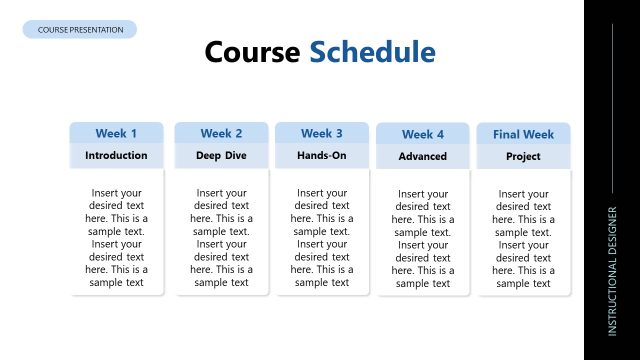 COURSE PRESENTATION

Course Schedule

Week 1
Introduction
Insert your desired text here. This is a sample text. Insert your desired text here. This is a sample text

Week 2
Deep Dive
Insert your desired text here. This is a sample text. Insert your desired text here. This is a sample text

Week 3
Hands-On
Insert your desired text here. This is a sample text. Insert your desired text here. This is a sample text

Week 4
Advanced
Insert your desired text here. This is a sample text. Insert your desired text here. This is a sample text

Final Week
Project
Insert your desired text here. This is a sample text. Insert your desired text here. This is a sample text

INSTRUCTIONAL DESIGNER